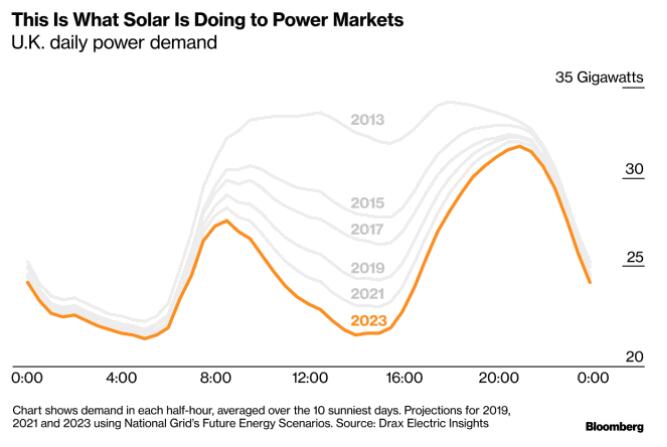 This Is What Solar Is Doing to Power Markets
U.K. daily power demand

35 Gigawatts
30
25
20

2013
2015
2017
2019
2021
2023

0:00
4:00
8:00
12:00
16:00
20:00
0:00

Chart shows demand in each half-hour, averaged over the 10 sunniest days. Projections for 2019, 2021 and 2023 using National Grid's Future Energy Scenarios. Source: Drax Electric Insights

Bloomberg